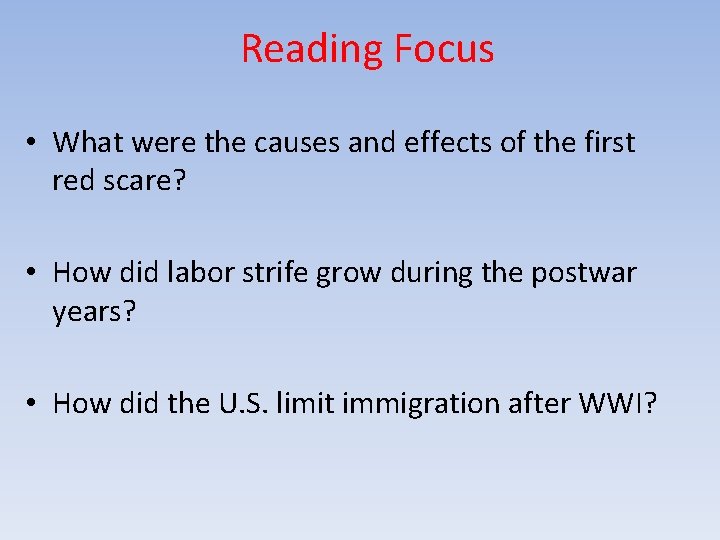 Reading Focus

• What were the causes and effects of the first red scare?

• How did labor strife grow during the postwar years?

• How did the U.S. limit immigration after WWI?